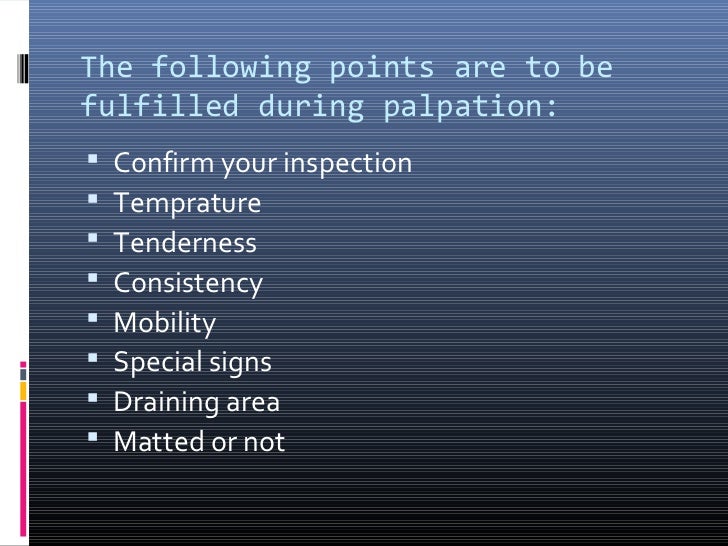 The following points are to be fulfilled during palpation:

- Confirm your inspection
- Temprature
- Tenderness
- Consistency
- Mobility
- Special signs
- Draining area
- Matted or not